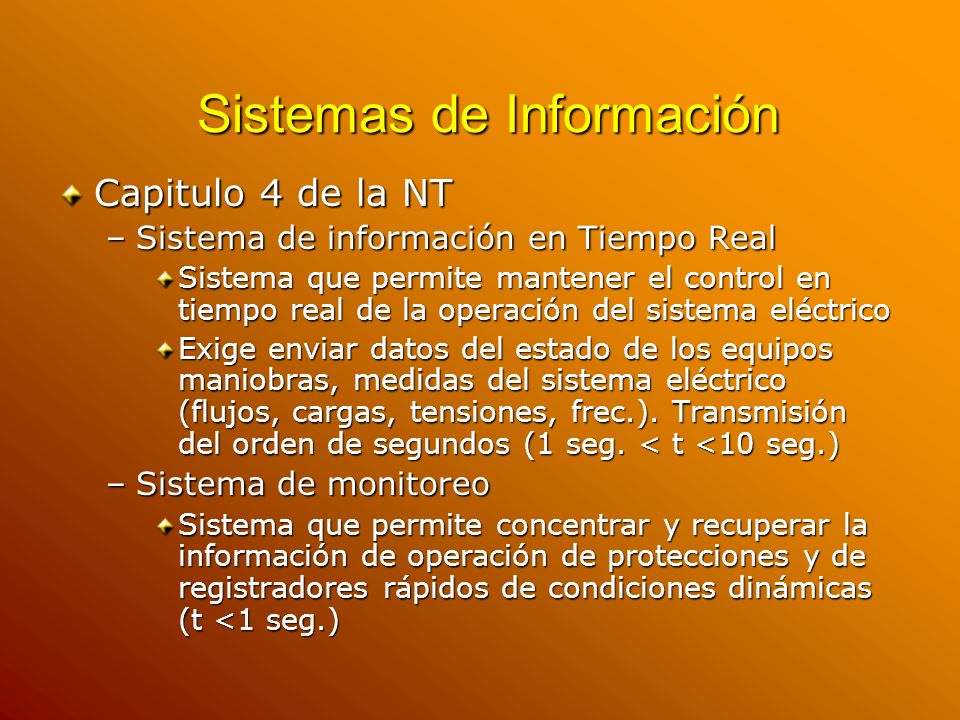 Sistemas de Información

Capitulo 4 de la NT

– Sistema de información en Tiempo Real

Sistema que permite mantener el control en tiempo real de la operación del sistema eléctrico

Exige enviar datos del estado de los equipos maniobras, medidas del sistema eléctrico (flujos, cargas, tensiones, frec.). Transmisión del orden de segundos (1 seg. < t <10 seg.)

– Sistema de monitoreo

Sistema que permite concentrar y recuperar la información de operación de protecciones y de registradores rápidos de condiciones dinámicas (t <1 seg.)